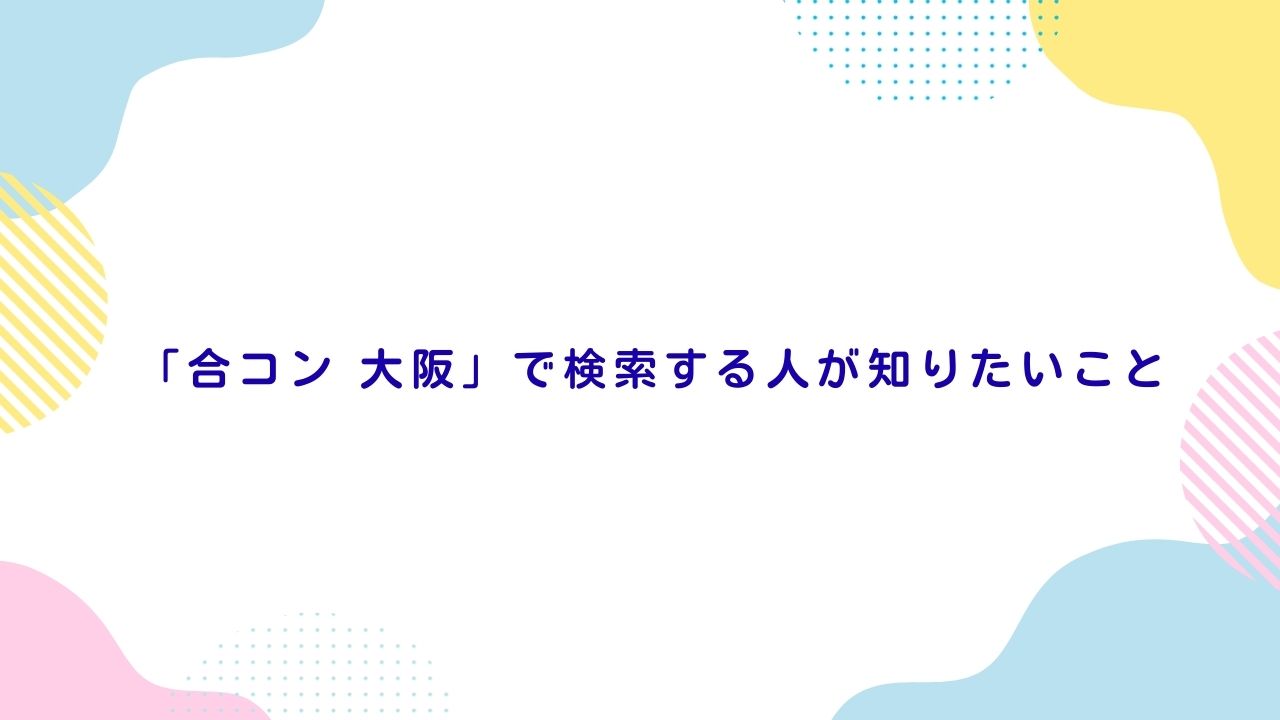 「合コン 大阪」で検索する人が知りたいこと